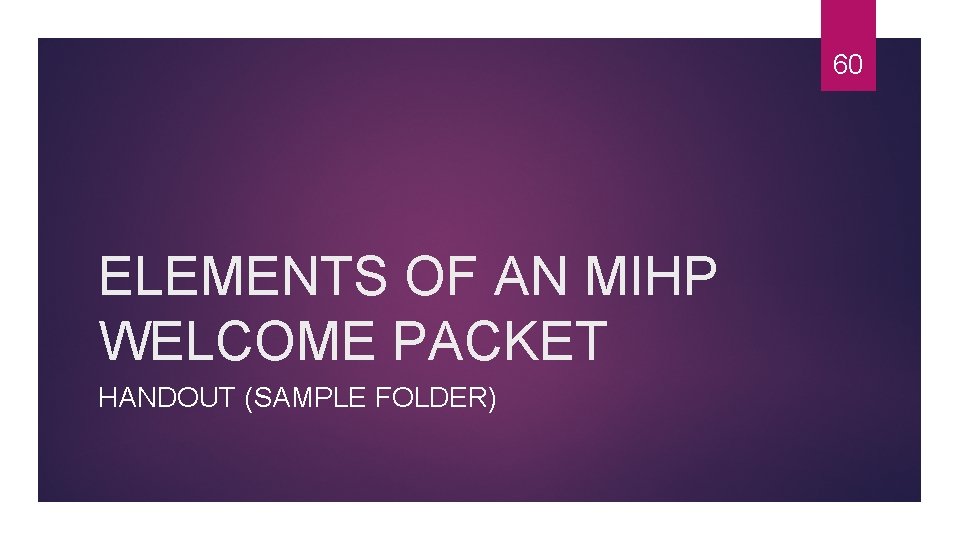 60

ELEMENTS OF AN MIHP WELCOME PACKET

HANDOUT (SAMPLE FOLDER)